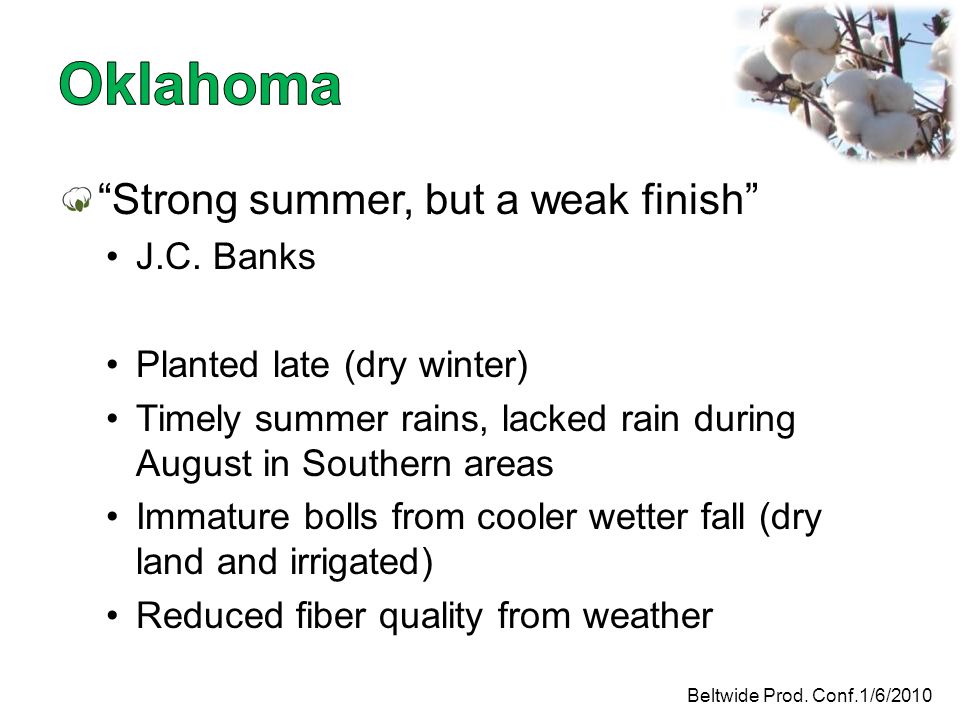 Oklahoma

“Strong summer, but a weak finish”

• J.C. Banks

• Planted late (dry winter)
• Timely summer rains, lacked rain during August in Southern areas
• Immature bolls from cooler wetter fall (dry land and irrigated)
• Reduced fiber quality from weather

Beltwide Prod. Conf.1/6/2010